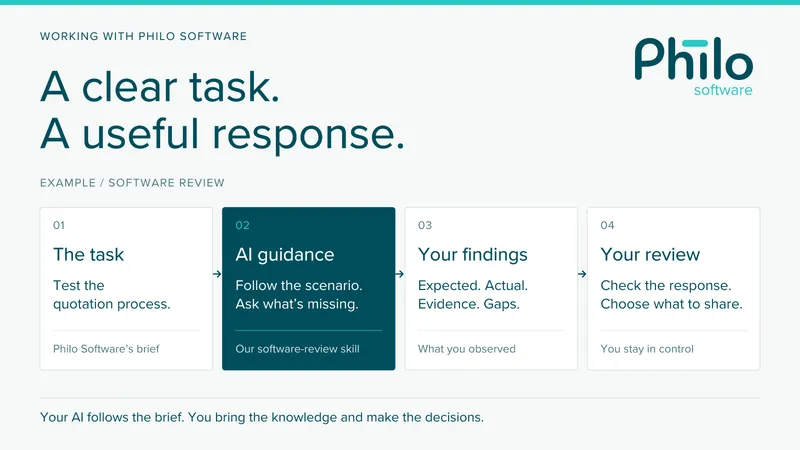 WORKING WITH PHILO SOFTWARE

Philo
software

A clear task.
A useful response.

EXAMPLE / SOFTWARE REVIEW

01

The task

Test the quotation process.

Philo Software's brief

→

02

AI guidance

Follow the scenario. Ask what's missing.

Our software-review skill

→

03

Your findings

Expected. Actual. Evidence. Gaps.

What you observed

→

04

Your review

Check the response. Choose what to share.

You stay in control

Your AI follows the brief. You bring the knowledge and make the decisions.